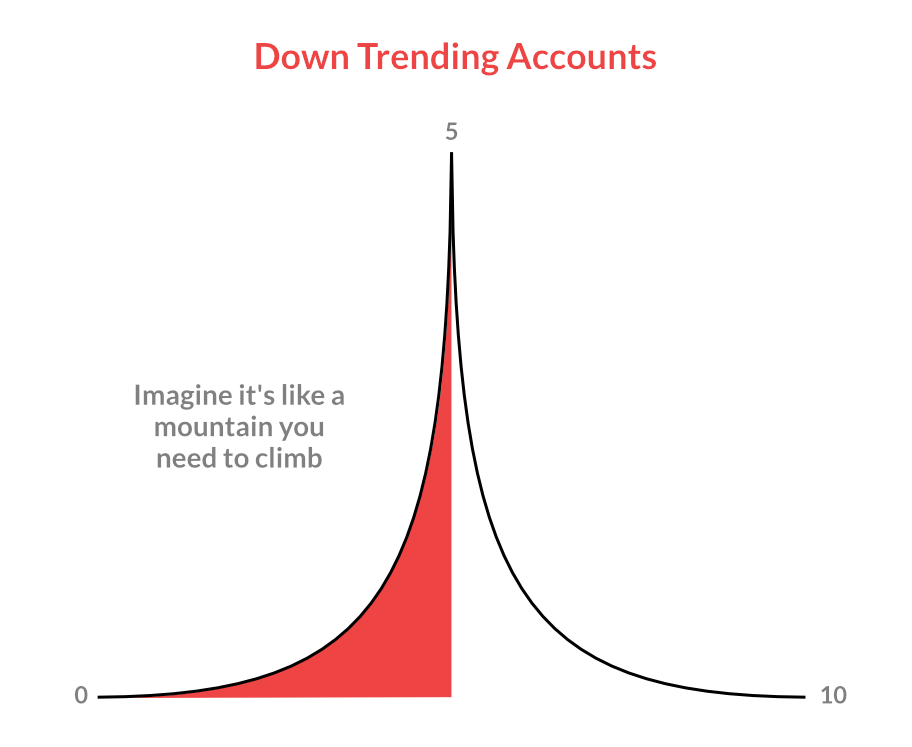 Down Trending Accounts

5

Imagine it's like a mountain you need to climb

0

10